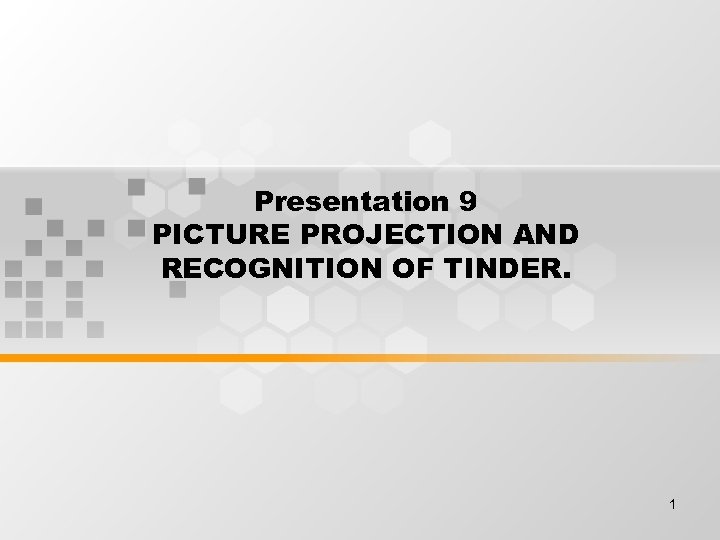 Presentation 9
PICTURE PROJECTION AND RECOGNITION OF TINDER.

1